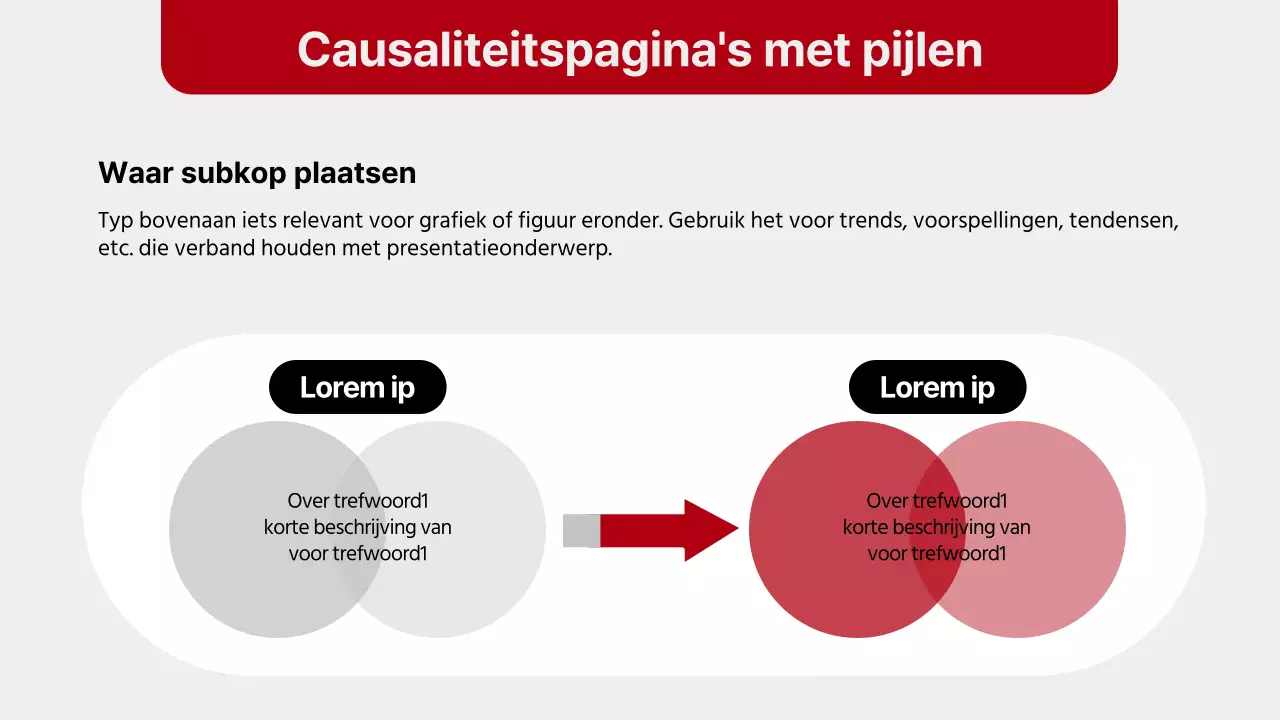 Causaliteitspagina's met pijlen

Waar subkop plaatsen

Typ bovenaan iets relevant voor grafiek of figuur eronder. Gebruik het voor trends, voorspellingen, tendensen, etc. die verband houden met presentatieonderwerp.

Lorem ip

Over trefwoord1
korte beschrijving van
voor trefwoord1

Lorem ip

Over trefwoord1
korte beschrijving van
voor trefwoord1